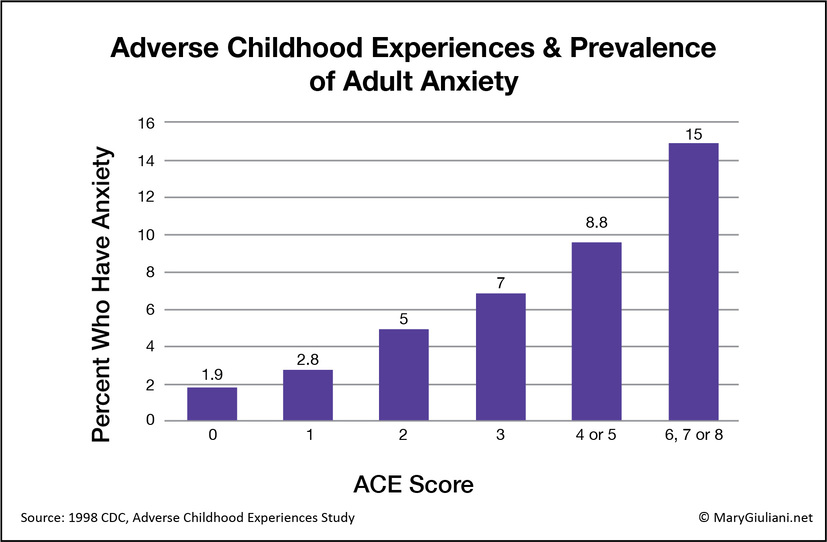 Adverse Childhood Experiences & Prevalence of Adult Anxiety

Percent Who Have Anxiety

16
14
12
10
8
6
4
2
0

1.9
2.8
5
7
8.8
15

0
1
2
3
4 or 5
6, 7 or 8

ACE Score

Source: 1998 CDC, Adverse Childhood Experiences Study

© MaryGiuliani.net